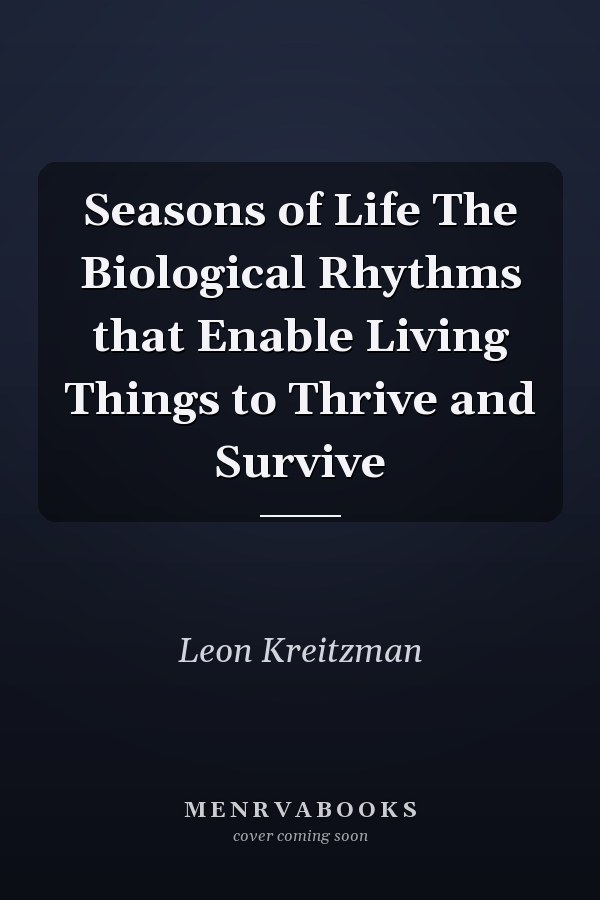 Seasons of Life The Biological Rhythms that Enable Living Things to Thrive and Survive

Leon Kreitzman

MENRVABOOKS
cover coming soon